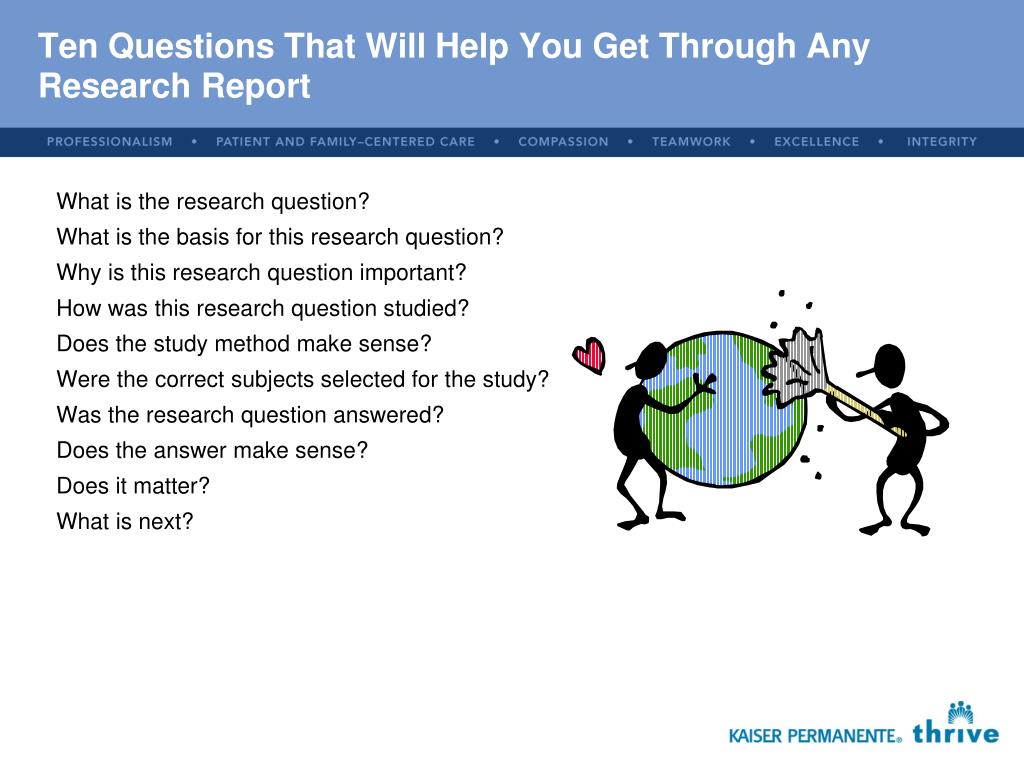 Ten Questions That Will Help You Get Through Any Research Report

PROFESSIONALISM • PATIENT AND FAMILY–CENTERED CARE • COMPASSION • TEAMWORK • EXCELLENCE • INTEGRITY

What is the research question?
What is the basis for this research question?
Why is this research question important?
How was this research question studied?
Does the study method make sense?
Were the correct subjects selected for the study?
Was the research question answered?
Does the answer make sense?
Does it matter?
What is next?

KAISER PERMANENTE® thrive